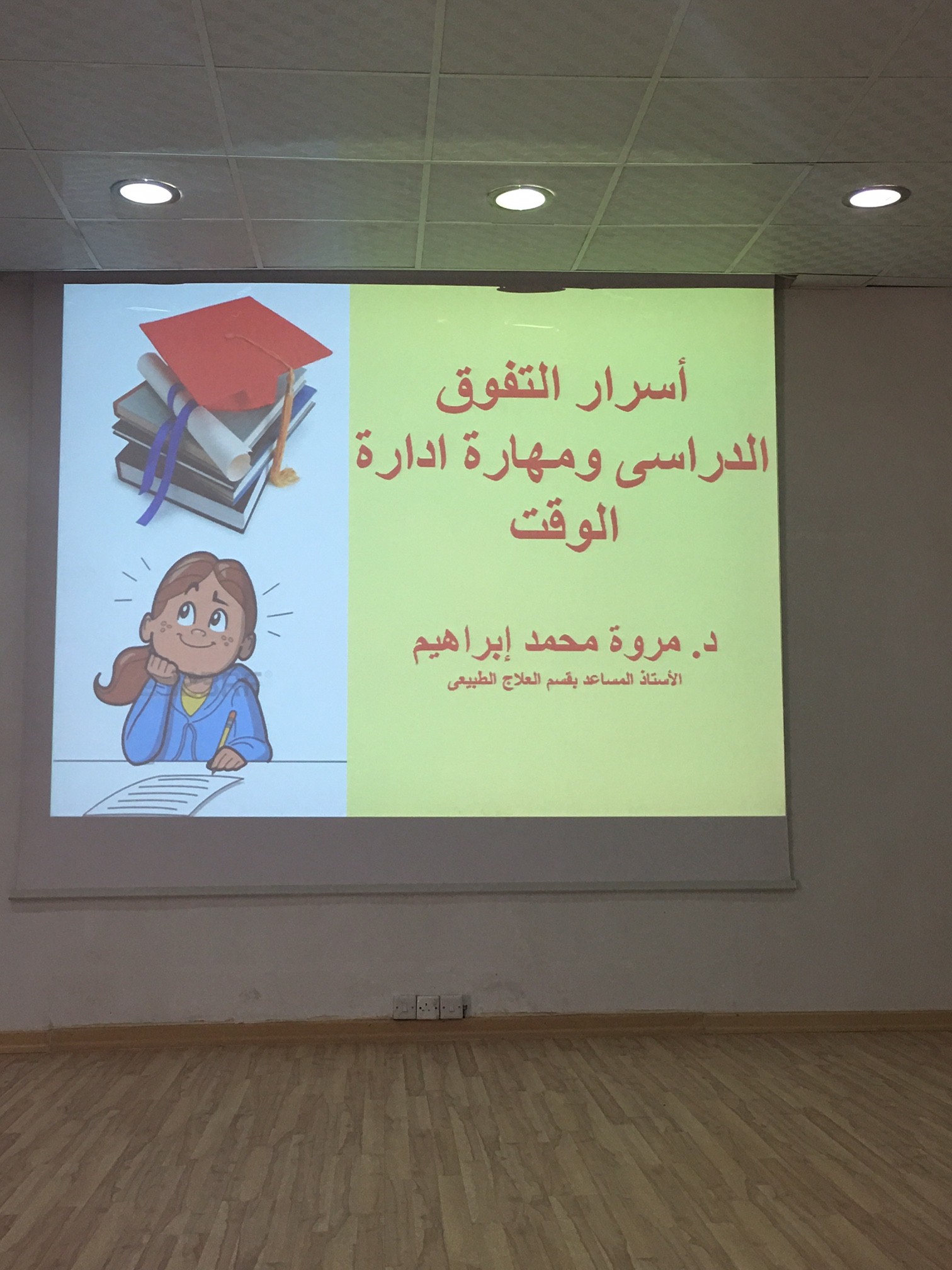 أسرار التفوق الدراسى ومهارة ادارة الوقت

د. مروة محمد إبراهيم
الأستاذ المساعد بقسم العلاج الطبيعى